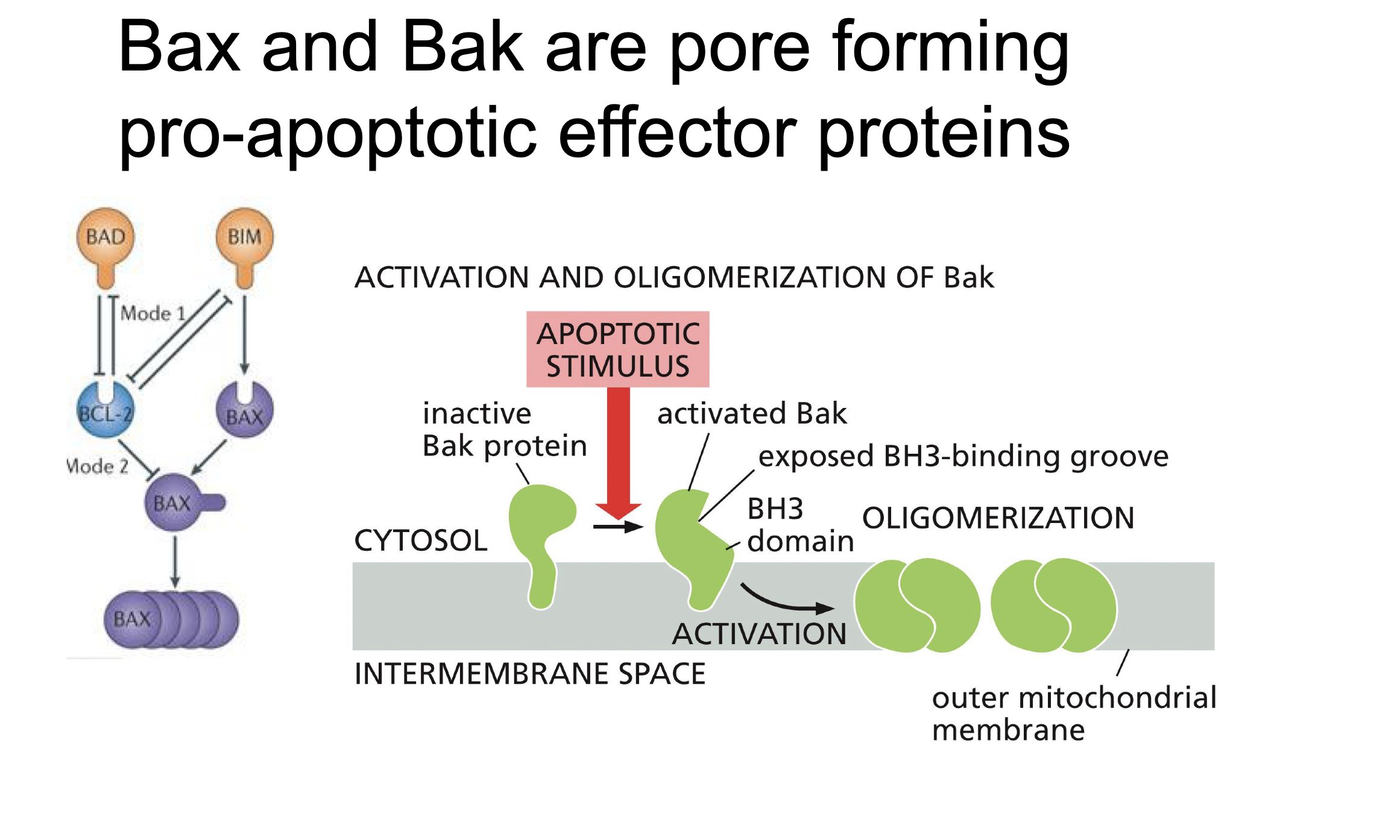 Bax and Bak are pore forming pro-apoptotic effector proteins

BAD
BIM
Mode 1
BCL-2
BAX
Mode 2
BAX
BAX

ACTIVATION AND OLIGOMERIZATION OF Bak

APOPTOTIC STIMULUS

inactive Bak protein

activated Bak

exposed BH3-binding groove

BH3 domain

OLIGOMERIZATION

CYTOSOL

ACTIVATION

INTERMEMBRANE SPACE

outer mitochondrial membrane